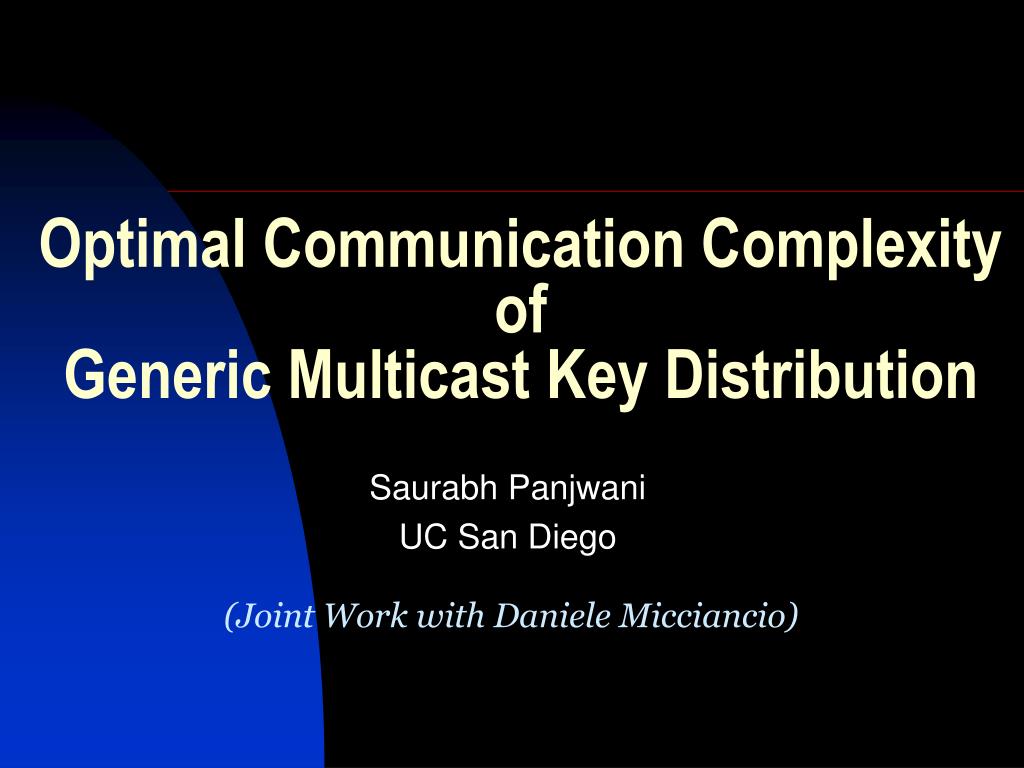 Optimal Communication Complexity of Generic Multicast Key Distribution

Saurabh Panjwani
UC San Diego

(Joint Work with Daniele Micciancio)